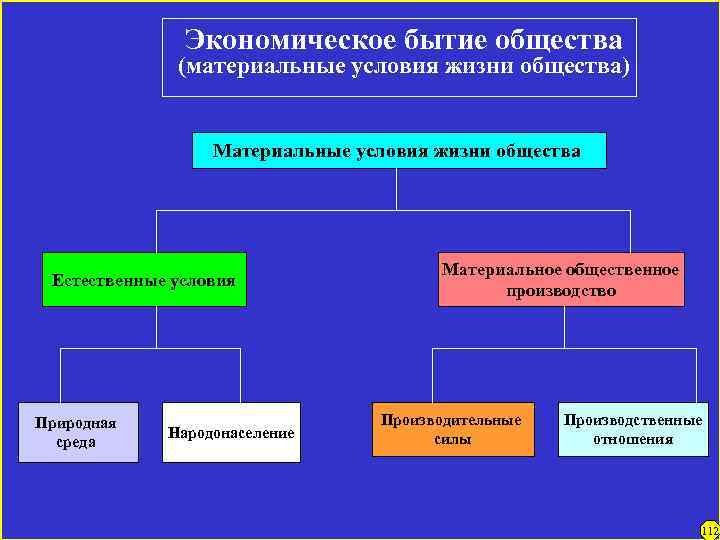 Экономическое бытие общества
(материальные условия жизни общества)

Материальные условия жизни общества

Естественные условия

Материальное общественное производство

Природная среда

Народонаселение

Производительные силы

Производственные отношения

112